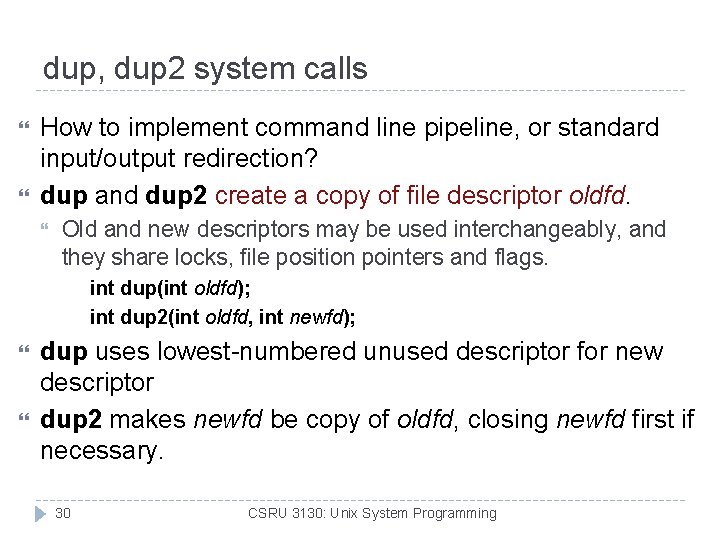 dup, dup2 system calls

How to implement command line pipeline, or standard input/output redirection?

dup and dup2 create a copy of file descriptor oldfd.

Old and new descriptors may be used interchangeably, and they share locks, file position pointers and flags.

int dup(int oldfd);

int dup2(int oldfd, int newfd);

dup uses lowest-numbered unused descriptor for new descriptor

dup2 makes newfd be copy of oldfd, closing newfd first if necessary.

30

CSRU 3130: Unix System Programming